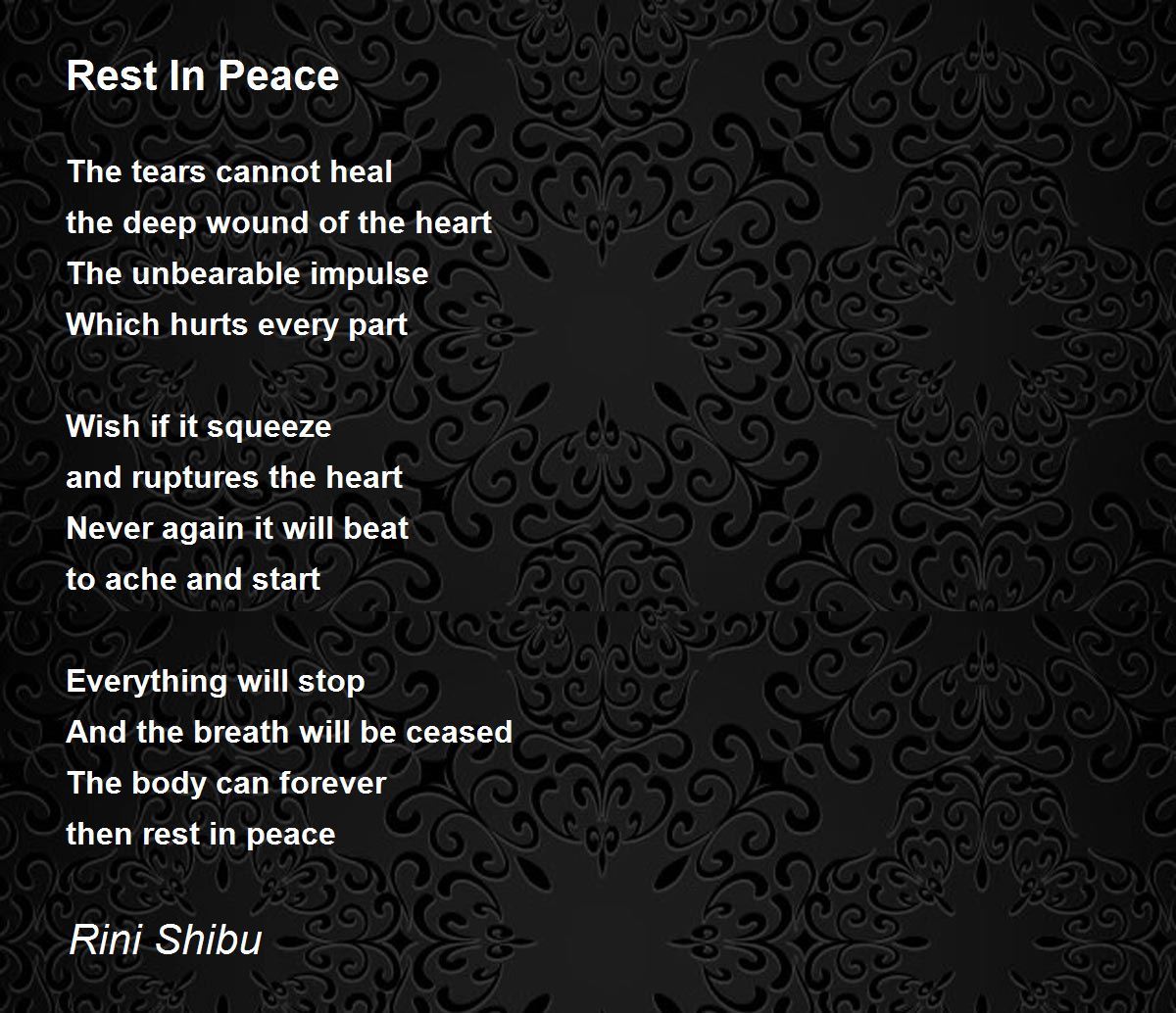 Rest In Peace

The tears cannot heal
the deep wound of the heart
The unbearable impulse
Which hurts every part

Wish if it squeeze
and ruptures the heart
Never again it will beat
to ache and start

Everything will stop
And the breath will be ceased
The body can forever
then rest in peace

Rini Shibu